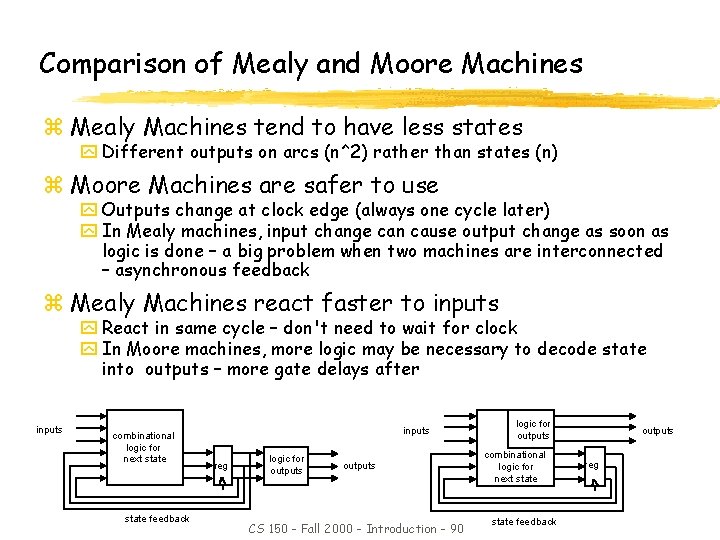 Comparison of Mealy and Moore Machines

Mealy Machines tend to have less states

Different outputs on arcs (n^2) rather than states (n)

Moore Machines are safer to use

Outputs change at clock edge (always one cycle later)

In Mealy machines, input change can cause output change as soon as logic is done – a big problem when two machines are interconnected – asynchronous feedback

Mealy Machines react faster to inputs

React in same cycle – don't need to wait for clock

In Moore machines, more logic may be necessary to decode state into outputs – more gate delays after

inputs

combinational logic for next state

reg

logic for outputs

outputs

state feedback

inputs

logic for outputs

outputs

combinational logic for next state

reg

state feedback

CS 150 - Fall 2000 - Introduction - 90